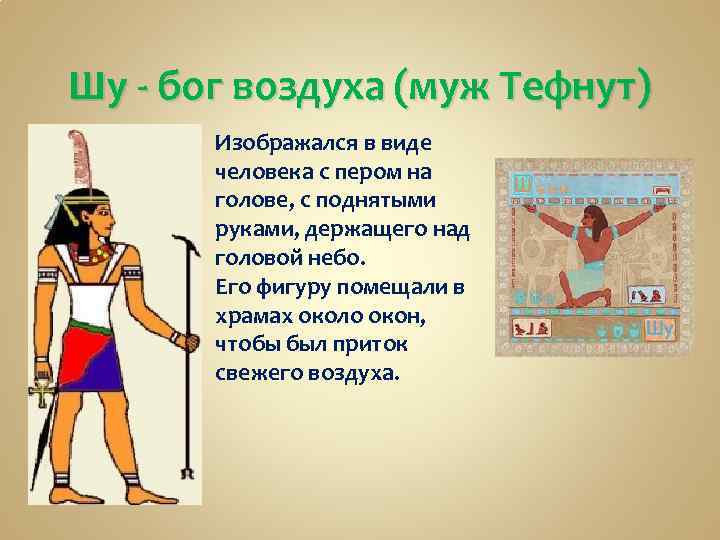 Шу - бог воздуха (муж Тефнут)

Изображался в виде человека с пером на голове, с поднятыми руками, держащего над головой небо.
Его фигуру помещали в храмах около окон, чтобы был приток свежего воздуха.

Ш

Шу